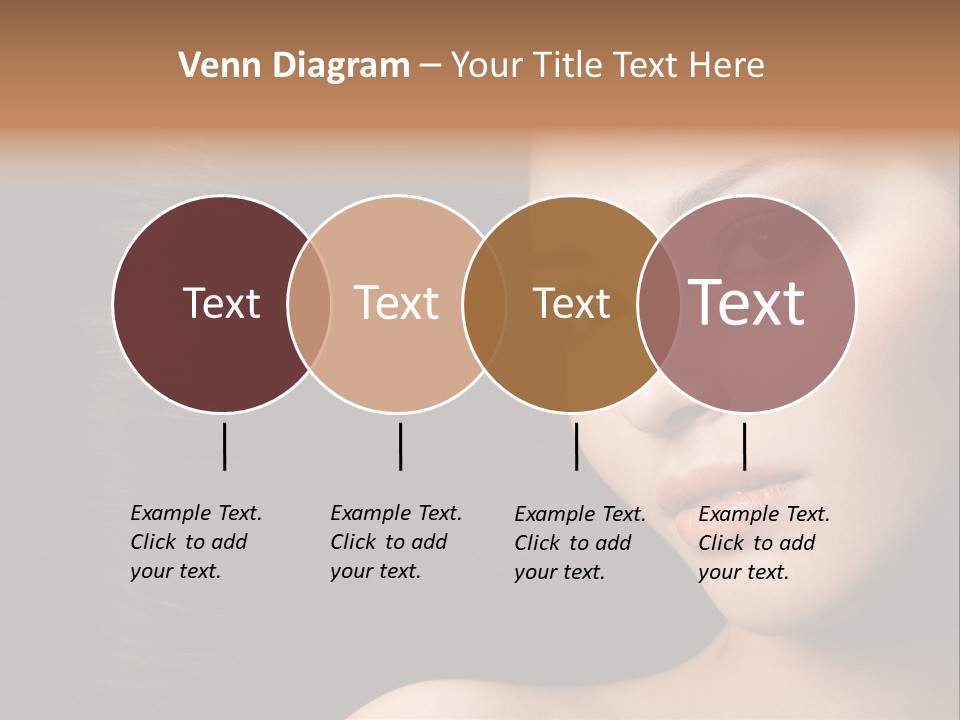 Venn Diagram – Your Title Text Here

Text

Text

Text

Text

Example Text. Click to add your text.

Example Text. Click to add your text.

Example Text. Click to add your text.

Example Text. Click to add your text.